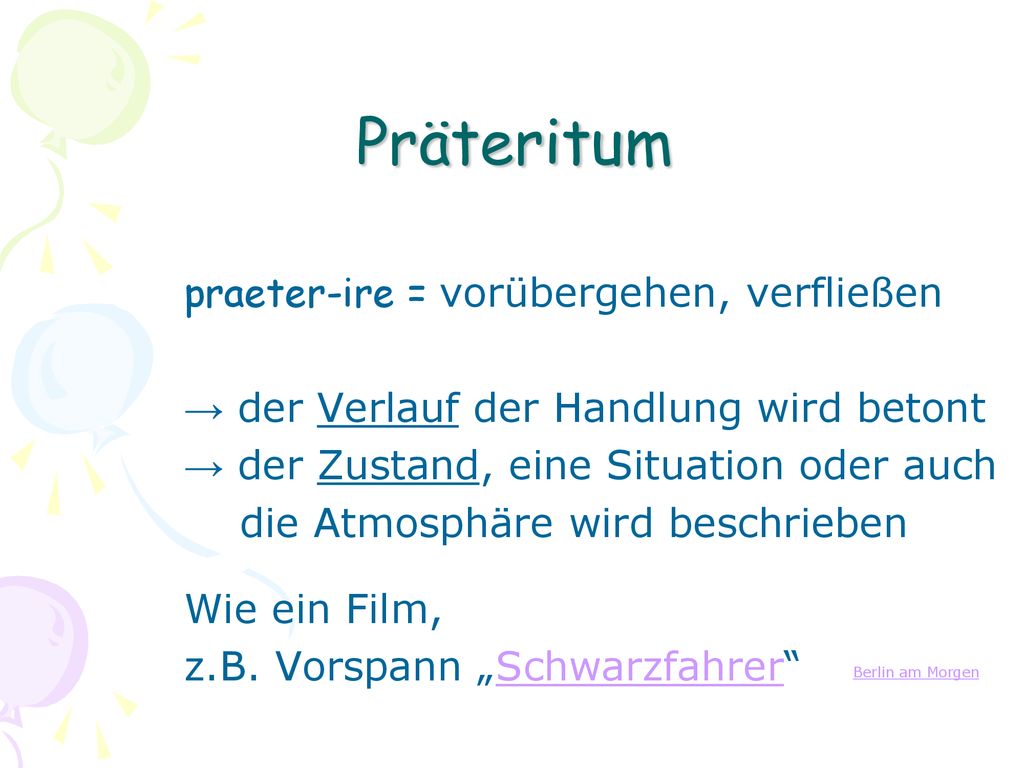 Präteritum

praeter-ire = vorübergehen, verfließen

→ der Verlauf der Handlung wird betont
→ der Zustand, eine Situation oder auch die Atmosphäre wird beschrieben

Wie ein Film,
z.B. Vorspann „Schwarzfahrer“

Berlin am Morgen